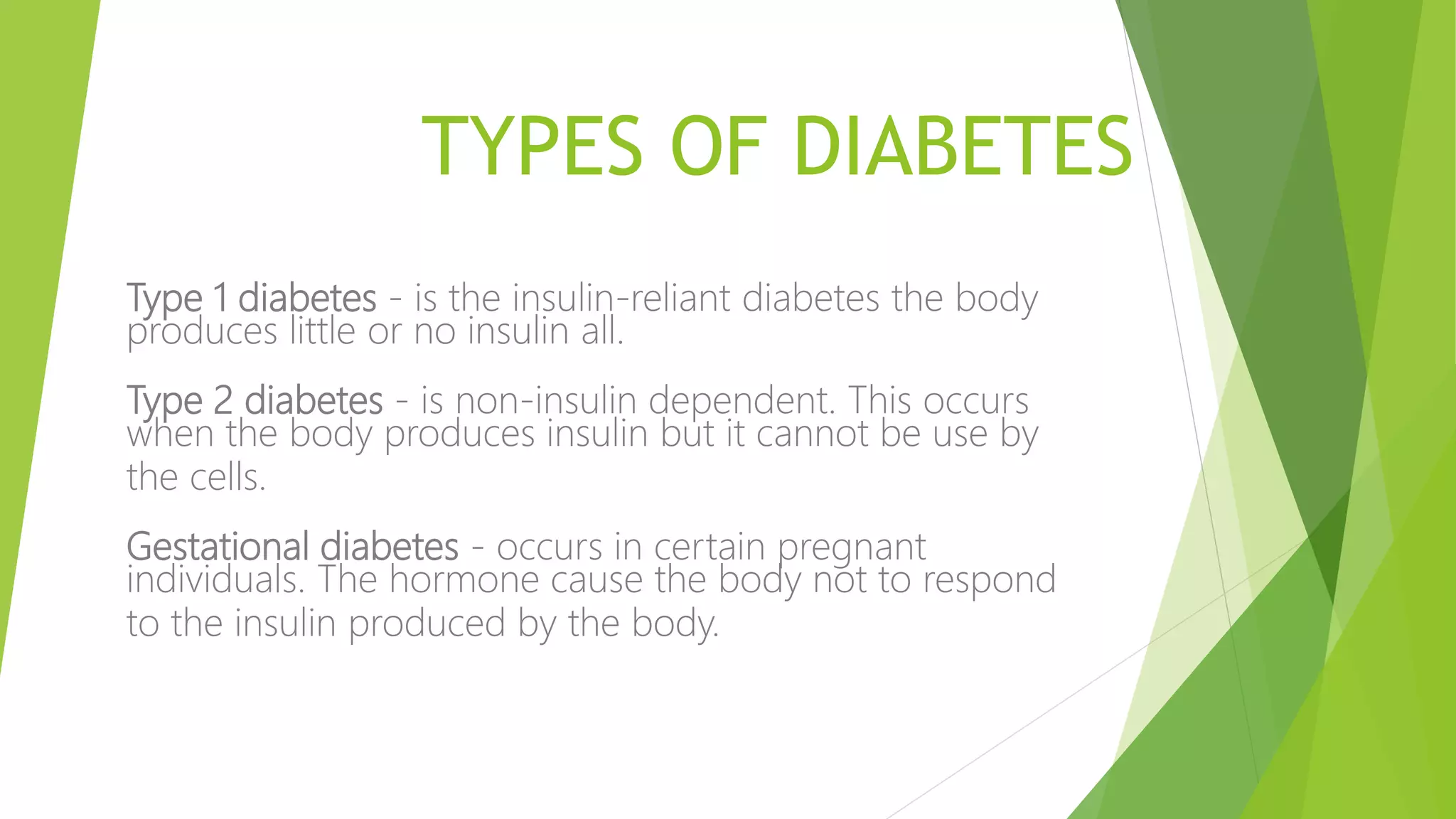 TYPES OF DIABETES

Type 1 diabetes - is the insulin-reliant diabetes the body produces little or no insulin all.

Type 2 diabetes - is non-insulin dependent. This occurs when the body produces insulin but it cannot be use by the cells.

Gestational diabetes - occurs in certain pregnant individuals. The hormone cause the body not to respond to the insulin produced by the body.